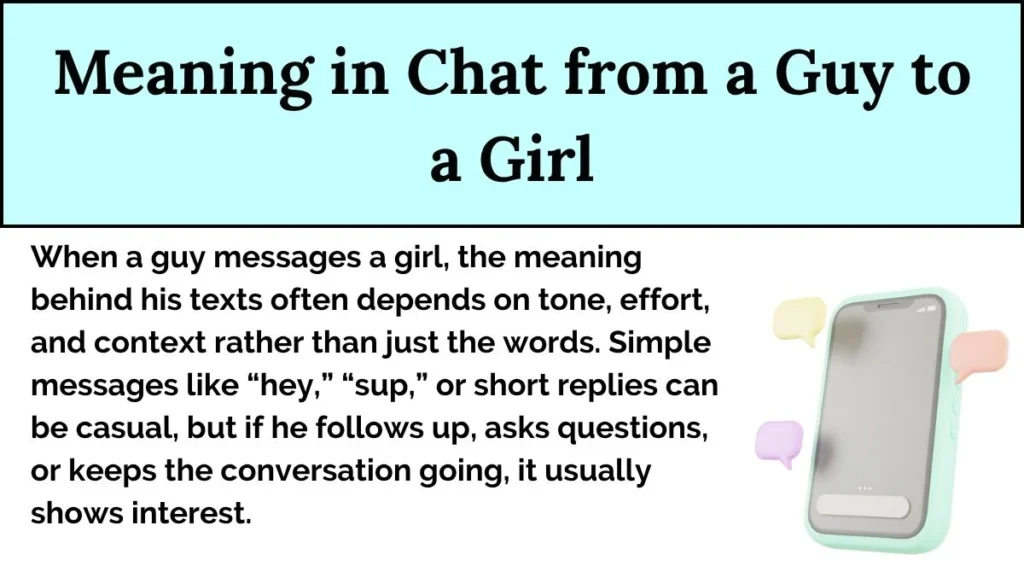 Meaning in Chat from a Guy to a Girl

When a guy messages a girl, the meaning behind his texts often depends on tone, effort, and context rather than just the words. Simple messages like “hey,” “sup,” or short replies can be casual, but if he follows up, asks questions, or keeps the conversation going, it usually shows interest.